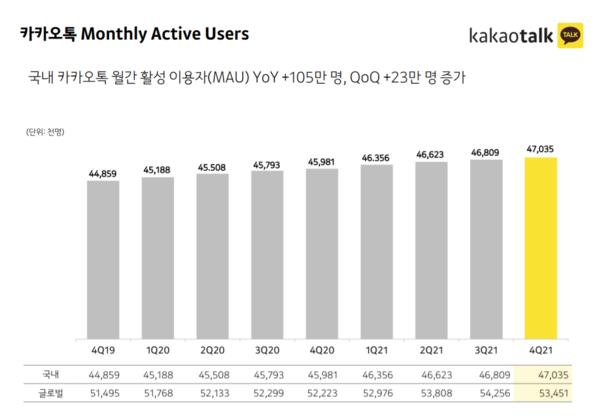 카카오톡 Monthly Active Users

kakaotalk TALK

국내 카카오톡 월간 활성 이용자(MAU) YoY +105만 명, QoQ +23만 명 증가

(단위: 천명)

44,859 45,188 45.508 45,793 45,981 46.356 46,623 46,809 47,035

|  | 4Q19 | 1Q20 | 2Q20 | 3Q20 | 4Q20 | 1Q21 | 2Q21 | 3Q21 | 4Q21 |
|---|---|---|---|---|---|---|---|---|---|
| 국내 | 44,859 | 45,188 | 45,508 | 45,793 | 45,981 | 46,356 | 46,623 | 46,809 | 47,035 |
| 글로벌 | 51,495 | 51,768 | 52,133 | 52,299 | 52,223 | 52,976 | 53,808 | 54,256 | 53,451 |